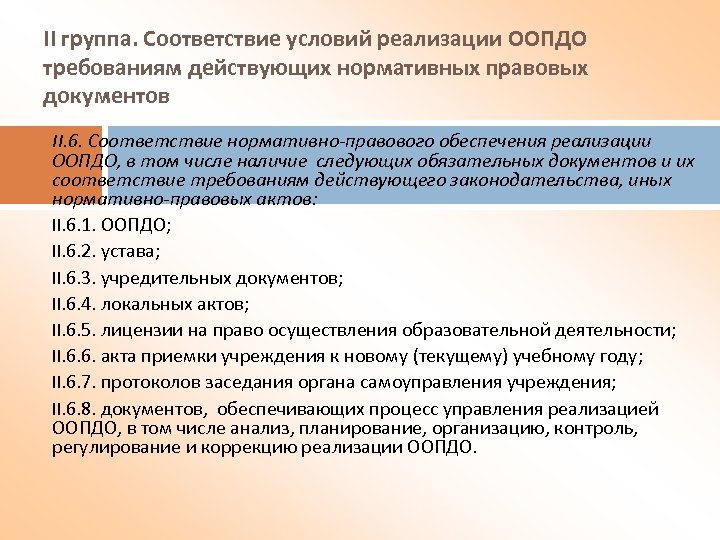 II группа. Соответствие условий реализации ООПДО требованиям действующих нормативных правовых документов

II.6. Соответствие нормативно-правового обеспечения реализации ООПДО, в том числе наличие следующих обязательных документов и их соответствие требованиям действующего законодательства, иных нормативно-правовых актов:

II.6.1. ООПДО;

II.6.2. устава;

II.6.3. учредительных документов;

II.6.4. локальных актов;

II.6.5. лицензии на право осуществления образовательной деятельности;

II.6.6. акта приемки учреждения к новому (текущему) учебному году;

II.6.7. протоколов заседания органа самоуправления учреждения;

II.6.8. документов, обеспечивающих процесс управления реализацией ООПДО, в том числе анализ, планирование, организацию, контроль, регулирование и коррекцию реализации ООПДО.